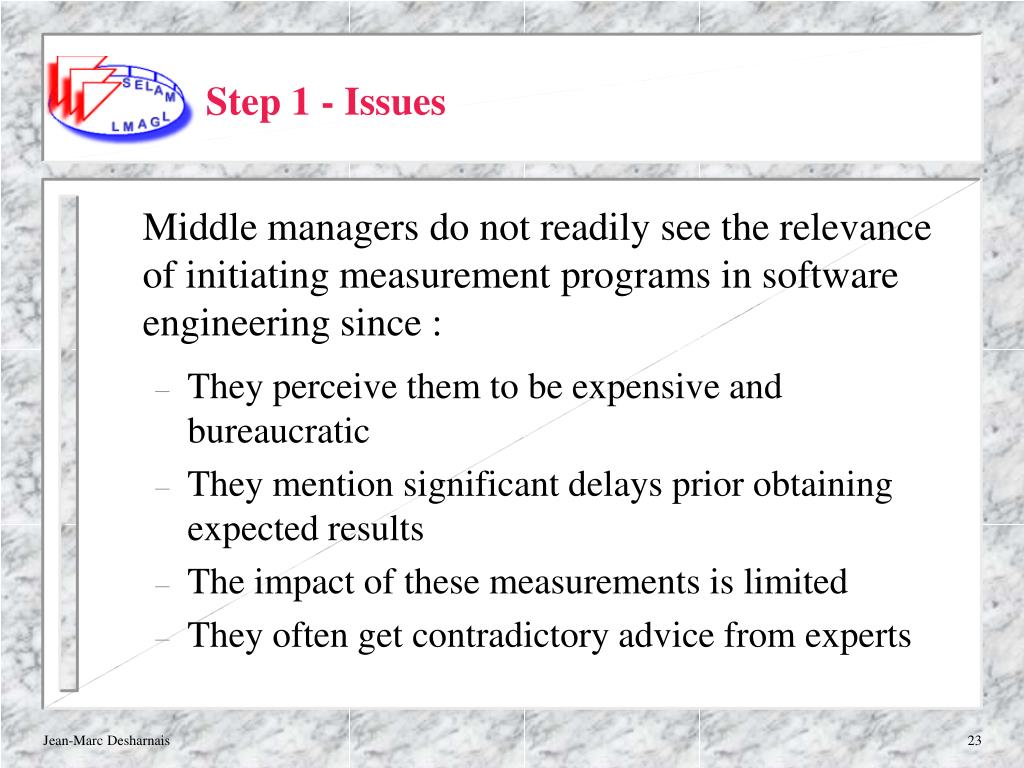 SELAM
LMAGL

Step 1 - Issues

Middle managers do not readily see the relevance of initiating measurement programs in software engineering since :

– They perceive them to be expensive and bureaucratic
– They mention significant delays prior obtaining expected results
– The impact of these measurements is limited
– They often get contradictory advice from experts

Jean-Marc Desharnais

23